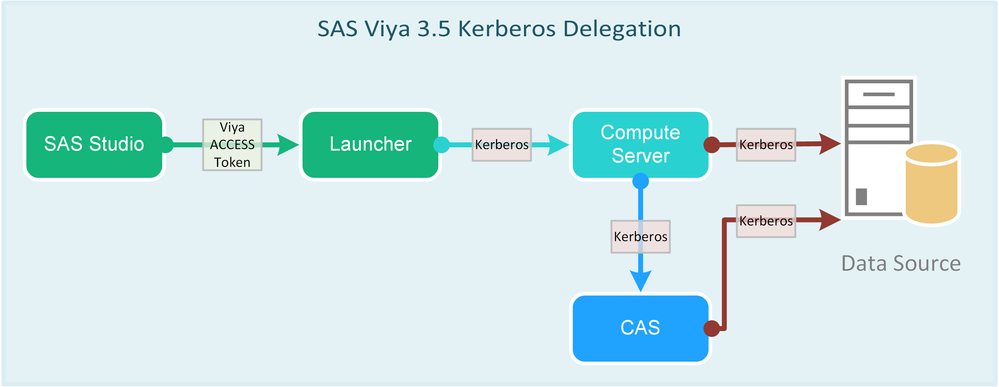 SAS Viya 3.5 Kerberos Delegation

SAS Studio

Viya ACCESS Token

Launcher

Kerberos

Compute Server

Kerberos

Kerberos

Kerberos

Data Source

CAS